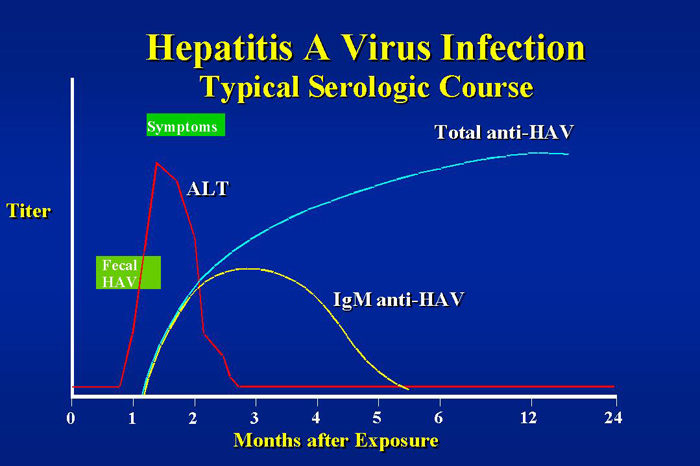 Hepatitis A Virus Infection
Typical Serologic Course

Symptoms

Total anti-HAV

ALT

Titer

Fecal HAV

IgM anti-HAV

0 1 2 3 4 5 6 12 24

Months after Exposure